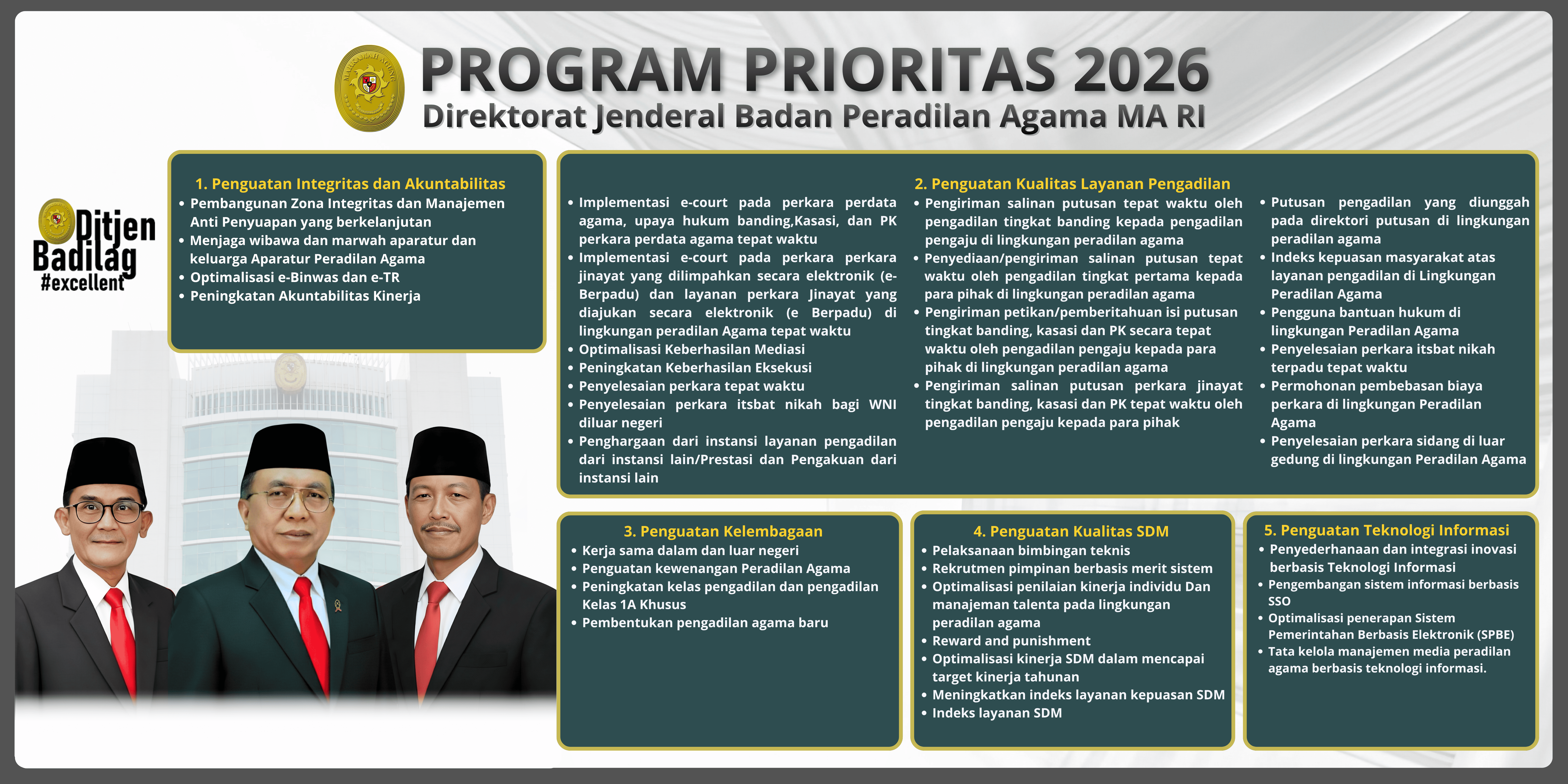 PROGRAM PRIORITAS 2026
Direktorat Jenderal Badan Peradilan Agama MA RI

Ditjen Badilag #excellent

1. Penguatan Integritas dan Akuntabilitas
• Pembangunan Zona Integritas dan Manajemen Anti Penyuapan yang berkelanjutan
• Menjaga wibawa dan marwah aparatur dan keluarga Aparatur Peradilan Agama
• Optimalisasi e-Binwas dan e-TR
• Peningkatan Akuntabilitas Kinerja

2. Penguatan Kualitas Layanan Pengadilan
• Implementasi e-court pada perkara perdata agama, upaya hukum banding,Kasasi, dan PK perkara perdata agama tepat waktu
• Implementasi e-court pada perkara perkara jinayat yang dilimpahkan secara elektronik (e-Berpadu) dan layanan perkara Jinayat yang diajukan secara elektronik (e Berpadu) di lingkungan peradilan Agama tepat waktu
• Optimalisasi Keberhasilan Mediasi
• Peningkatan Keberhasilan Eksekusi
• Penyelesaian perkara tepat waktu
• Penyelesaian perkara itsbat nikah bagi WNI diluar negeri
• Penghargaan dari instansi layanan pengadilan dari instansi lain/Prestasi dan Pengakuan dari instansi lain
• Pengiriman salinan putusan tepat waktu oleh pengadilan tingkat banding kepada pengadilan pengaju di lingkungan peradilan agama
• Penyediaan/pengiriman salinan putusan tepat waktu oleh pengadilan tingkat pertama kepada para pihak di lingkungan peradilan agama
• Pengiriman petikan/pemberitahuan isi putusan tingkat banding, kasasi dan PK secara tepat waktu oleh pengadilan pengaju kepada para pihak di lingkungan peradilan agama
• Pengiriman salinan putusan perkara jinayat tingkat banding, kasasi dan PK tepat waktu oleh pengadilan pengaju kepada para pihak
• Putusan pengadilan yang diunggah pada direktori putusan di lingkungan peradilan agama
• Indeks kepuasan masyarakat atas layanan pengadilan di Lingkungan Peradilan Agama
• Pengguna bantuan hukum di lingkungan Peradilan Agama
• Penyelesaian perkara itsbat nikah terpadu tepat waktu
• Permohonan pembebasan biaya perkara di lingkungan Peradilan Agama
• Penyelesaian perkara sidang di luar gedung di lingkungan Peradilan Agama

3. Penguatan Kelembagaan
• Kerja sama dalam dan luar negeri
• Penguatan kewenangan Peradilan Agama
• Peningkatan kelas pengadilan dan pengadilan Kelas 1A Khusus
• Pembentukan pengadilan agama baru

4. Penguatan Kualitas SDM
• Pelaksanaan bimbingan teknis
• Rekrutmen pimpinan berbasis merit sistem
• Optimalisasi penilaian kinerja individu Dan manajeman talenta pada lingkungan peradilan agama
• Reward and punishment
• Optimalisasi kinerja SDM dalam mencapai target kinerja tahunan
• Meningkatkan indeks layanan kepuasan SDM
• Indeks layanan SDM

5. Penguatan Teknologi Informasi
• Penyederhanaan dan integrasi inovasi berbasis Teknologi Informasi
• Pengembangan sistem informasi berbasis SSO
• Optimalisasi penerapan Sistem Pemerintahan Berbasis Elektronik (SPBE)
• Tata kelola manajemen media peradilan agama berbasis teknologi informasi.